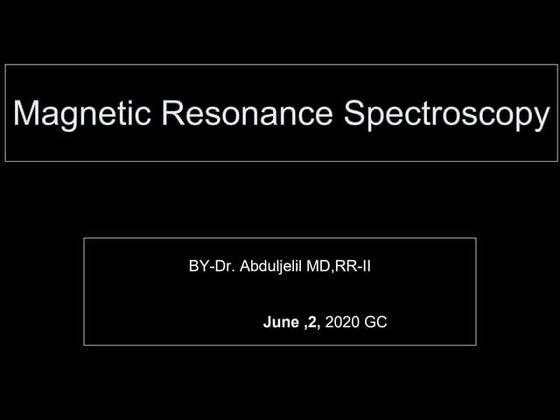 Magnetic Resonance Spectroscopy

BY-Dr. Abduljelil MD,RR-II

June ,2, 2020 GC